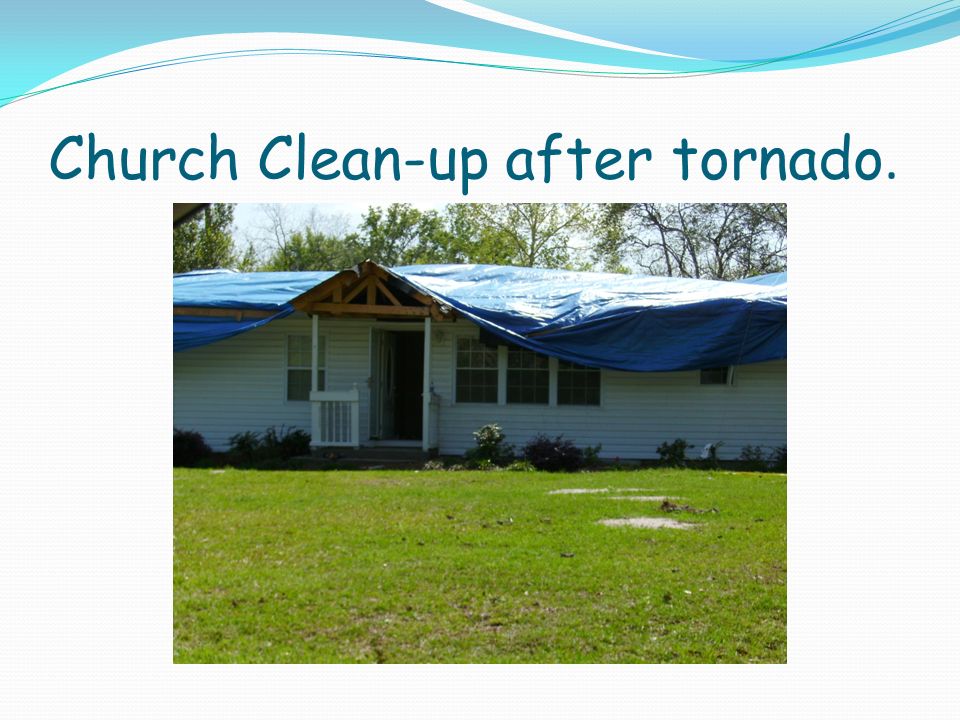 Church Clean-up after tornado.